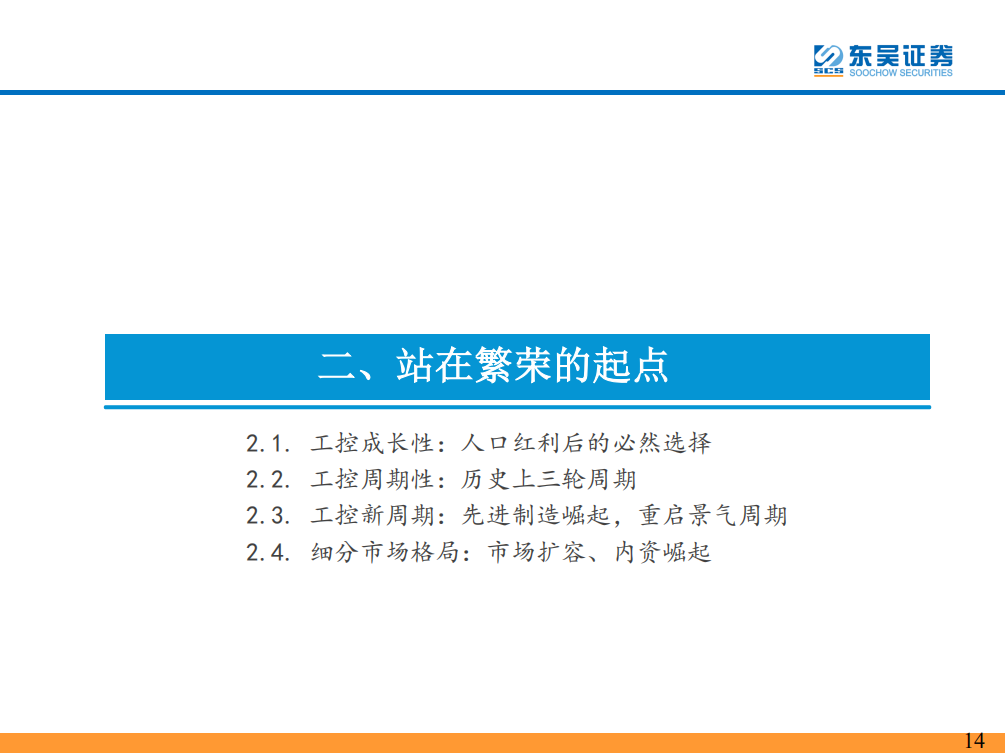 SCS 东吴证券
SOOCHOW SECURITIES

二、站在繁荣的起点

2.1. 工控成长性：人口红利后的必然选择
2.2. 工控周期性：历史上三轮周期
2.3. 工控新周期：先进制造崛起，重启景气周期
2.4. 细分市场格局：市场扩容、内资崛起

14